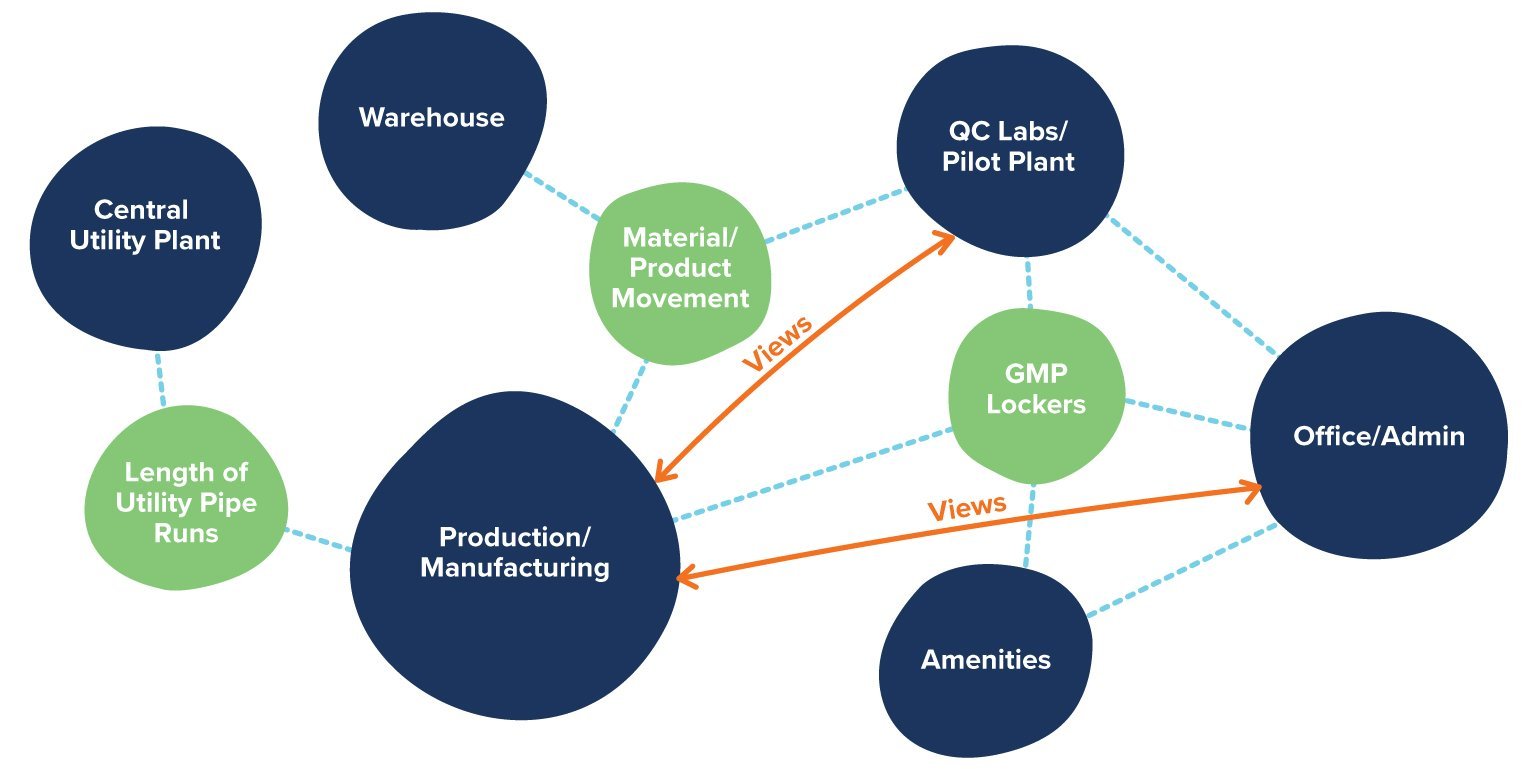 Warehouse

QC Labs/
Pilot Plant

Central
Utility Plant

Material/
Product
Movement

Views

GMP
Lockers

Office/Admin

Length of
Utility Pipe
Runs

Production/
Manufacturing

Views

Amenities